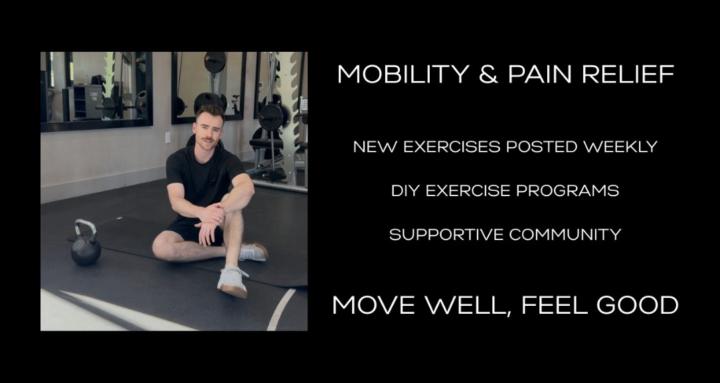 MOBILITY & PAIN RELIEF

NEW EXERCISES POSTED WEEKLY

DIY EXERCISE PROGRAMS

SUPPORTIVE COMMUNITY

MOVE WELL, FEEL GOOD